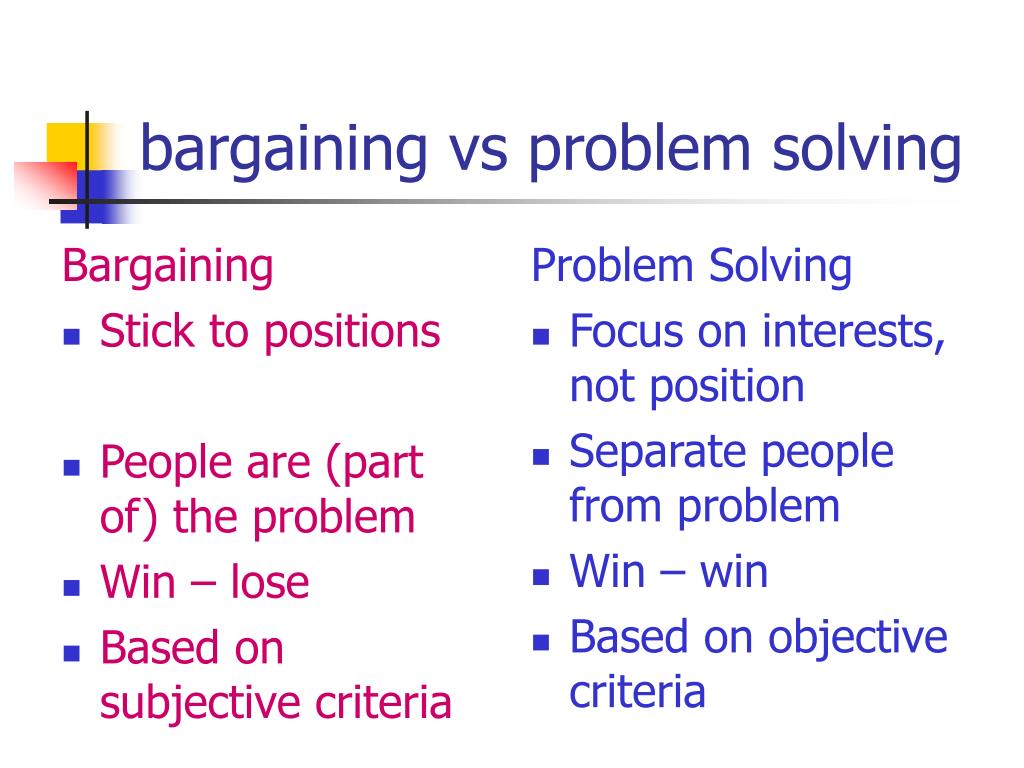 bargaining vs problem solving

Bargaining

- Stick to positions
- People are (part of) the problem
- Win – lose
- Based on subjective criteria

Problem Solving

- Focus on interests, not position
- Separate people from problem
- Win – win
- Based on objective criteria